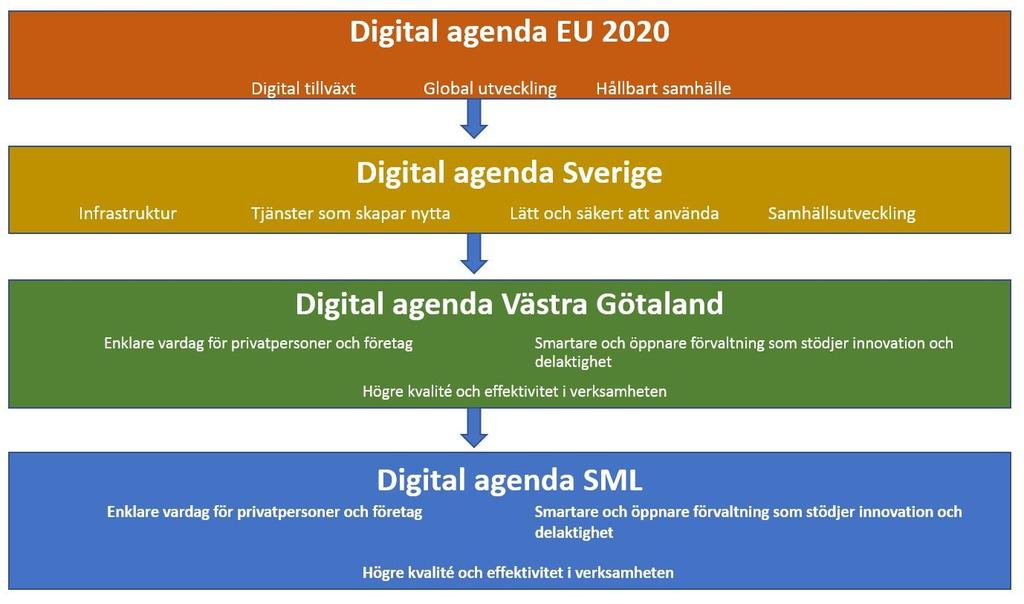 Digital agenda EU 2020

Digital tillväxt Global utveckling Hållbart samhälle

Digital agenda Sverige

Infrastruktur Tjänster som skapar nytta Lätt och säkert att använda Samhällsutveckling

Digital agenda Västra Götaland

Enklare vardag för privatpersoner och företag

Smartare och öppnare förvaltning som stödjer innovation och delaktighet

Högre kvalité och effektivitet i verksamheten

Digital agenda SML

Enklare vardag för privatpersoner och företag

Smartare och öppnare förvaltning som stödjer innovation och delaktighet

Högre kvalité och effektivitet i verksamheten